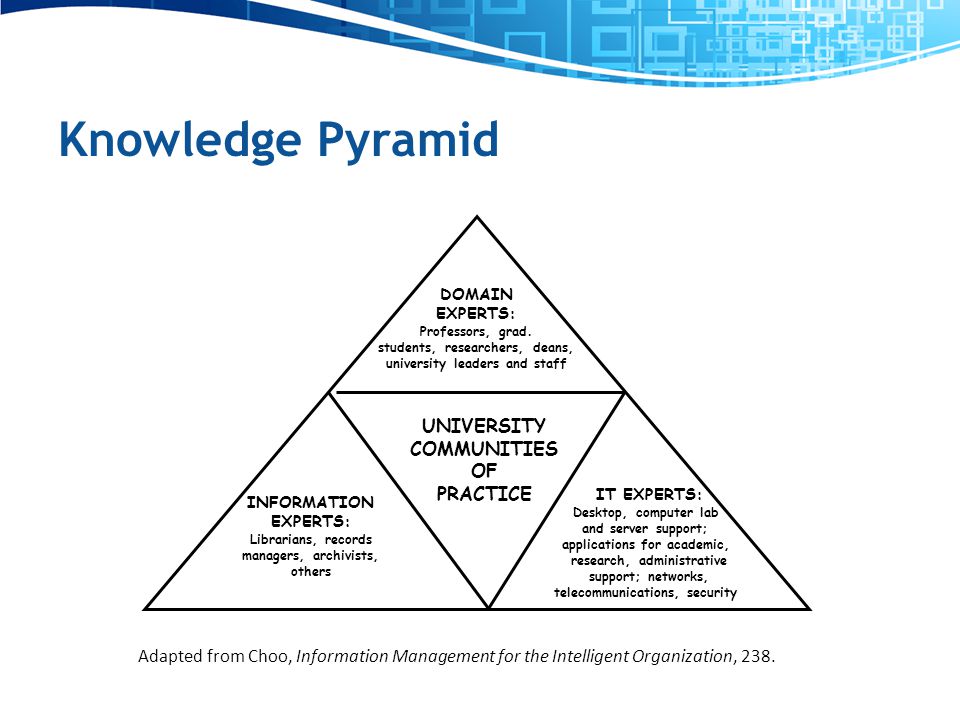 Knowledge Pyramid

DOMAIN EXPERTS: Professors, grad. students, researchers, deans, university leaders and staff

UNIVERSITY COMMUNITIES OF PRACTICE

INFORMATION EXPERTS: Librarians, records managers, archivists, others

IT EXPERTS: Desktop, computer lab and server support; applications for academic, research, administrative support; networks, telecommunications, security

Adapted from Choo, Information Management for the Intelligent Organization, 238.